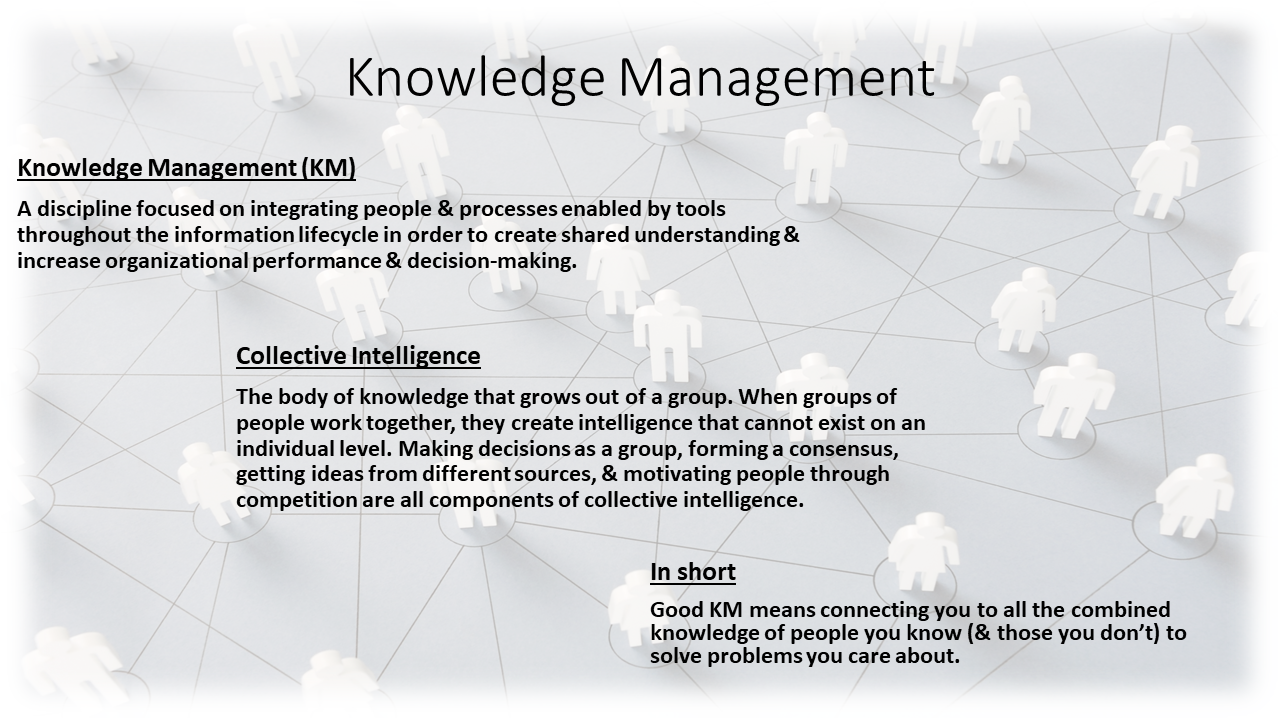 Knowledge Management

Knowledge Management (KM)

A discipline focused on integrating people & processes enabled by tools throughout the information lifecycle in order to create shared understanding & increase organizational performance & decision-making.

Collective Intelligence

The body of knowledge that grows out of a group. When groups of people work together, they create intelligence that cannot exist on an individual level. Making decisions as a group, forming a consensus, getting ideas from different sources, & motivating people through competition are all components of collective intelligence.

In short

Good KM means connecting you to all the combined knowledge of people you know (& those you don't) to solve problems you care about.